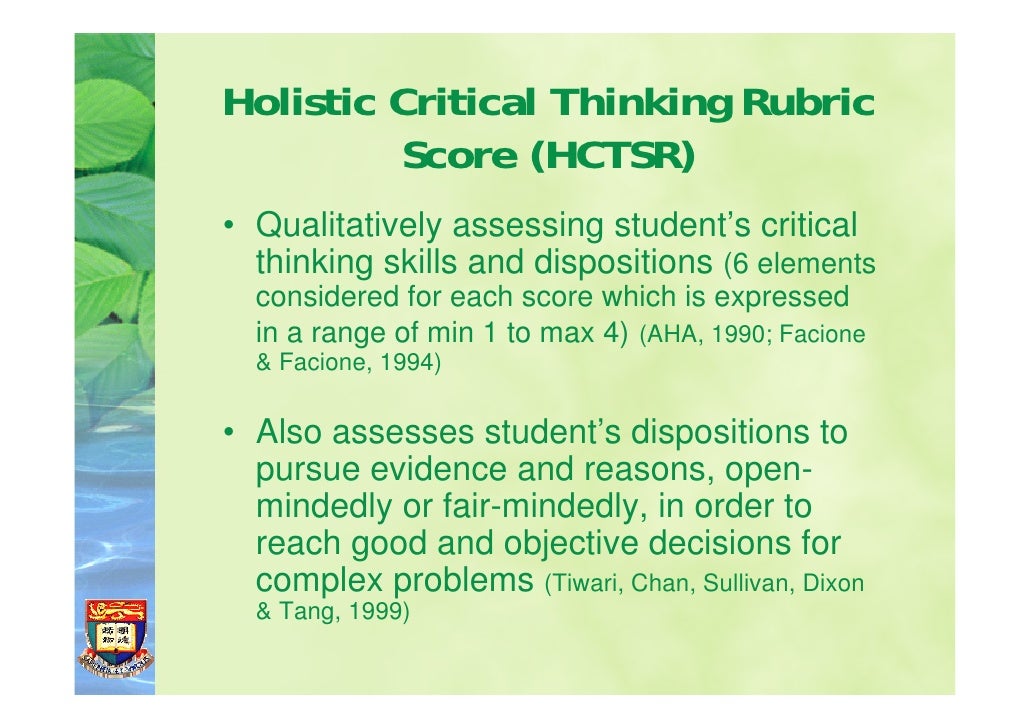 Holistic Critical Thinking Rubric Score (HCTSR)

• Qualitatively assessing student's critical thinking skills and dispositions (6 elements considered for each score which is expressed in a range of min 1 to max 4) (AHA, 1990; Facione & Facione, 1994)

• Also assesses student's dispositions to pursue evidence and reasons, open-mindedly or fair-mindedly, in order to reach good and objective decisions for complex problems (Tiwari, Chan, Sullivan, Dixon & Tang, 1999)